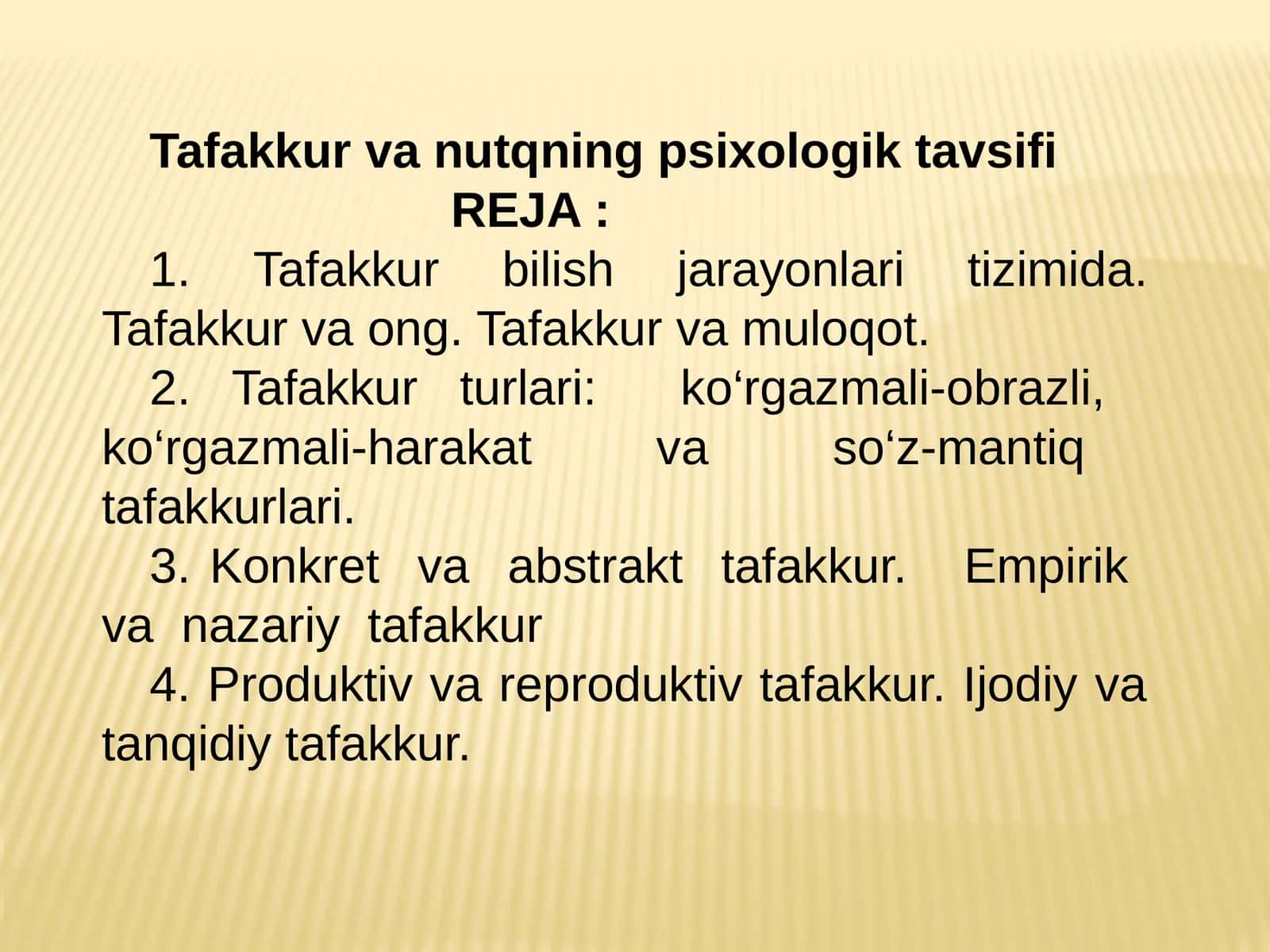 Tafakkur va nutqning psixologik tavsifi
REJA :

1. Tafakkur bilish jarayonlari tizimida. Tafakkur va ong. Tafakkur va muloqot.

2. Tafakkur turlari: ko‘rgazmali-obrazli, ko‘rgazmali-harakat va so‘z-mantiq tafakkurlari.

3. Konkret va abstrakt tafakkur. Empirik va nazariy tafakkur

4. Produktiv va reproduktiv tafakkur. Ijodiy va tanqidiy tafakkur.